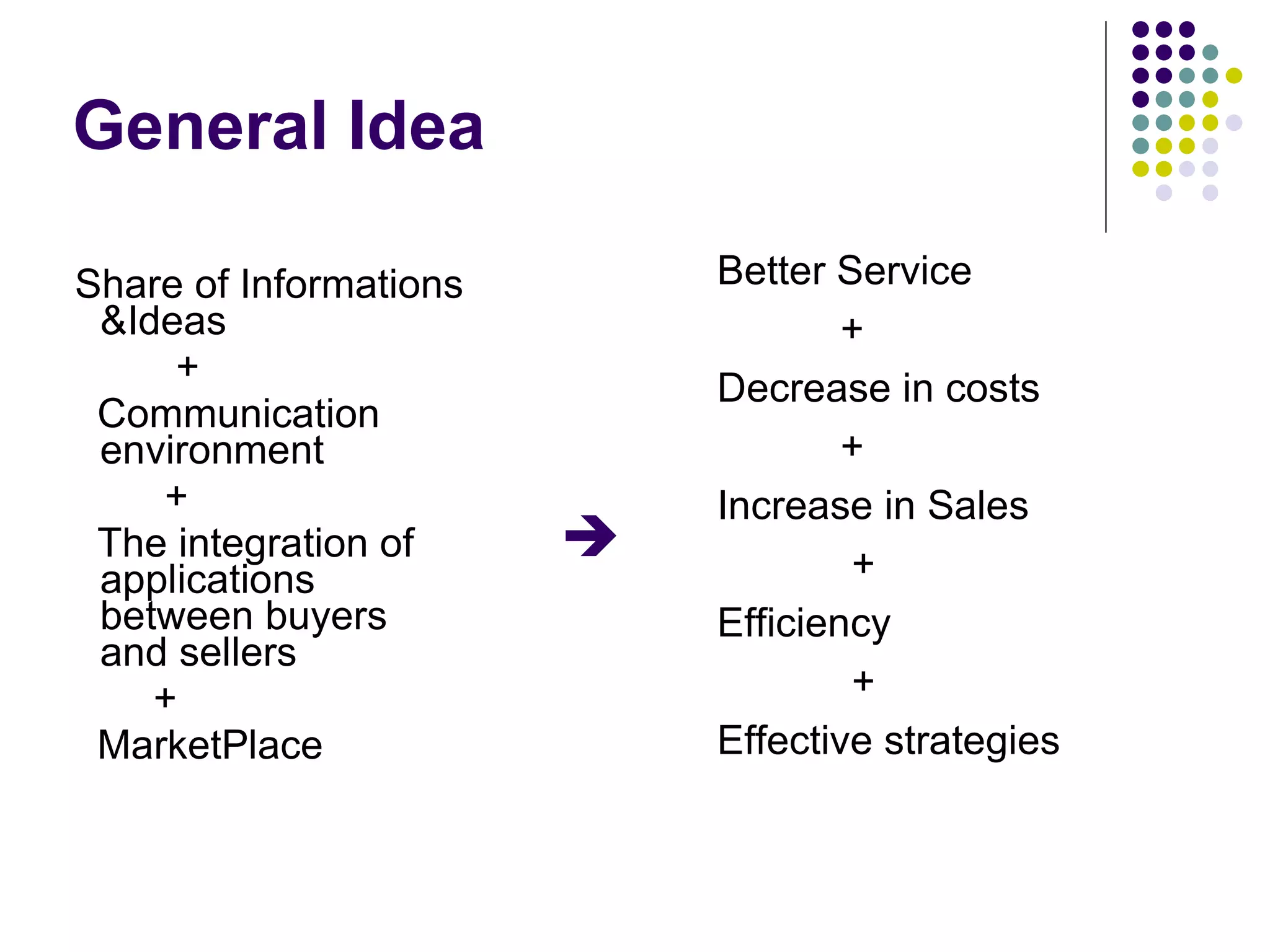 General Idea

Share of Informations &Ideas

+

Communication environment

+

The integration of applications between buyers and sellers

+

MarketPlace

→

Better Service

+

Decrease in costs

+

Increase in Sales

+

Efficiency

+

Effective strategies